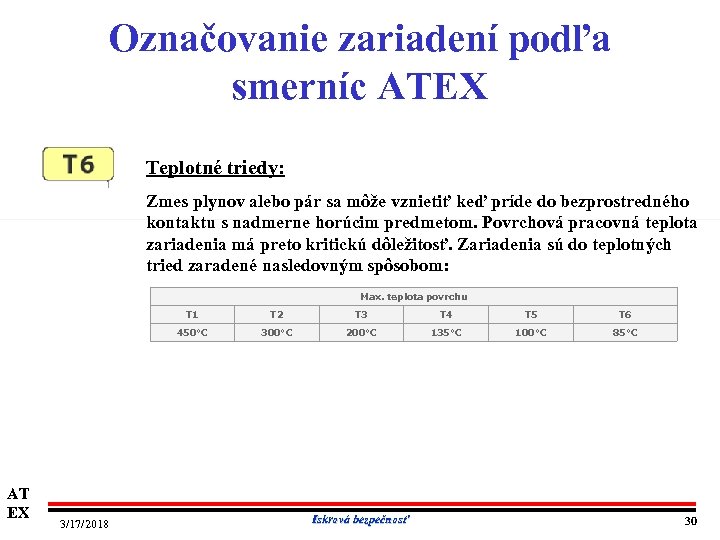 Označovanie zariadení podľa smerníc ATEX

T6

Teplotné triedy:

Zmes plynov alebo pár sa môže vznietiť keď príde do bezprostredného kontaktu s nadmerne horúcim predmetom. Povrchová pracovná teplota zariadenia má preto kritickú dôležitosť. Zariadenia sú do teplotných tried zaradené nasledovným spôsobom:

| Max. teplota povrchu | | | | | |
|---|---|---|---|---|---|
| T1 | T2 | T3 | T4 | T5 | T6 |
| 450°C | 300°C | 200°C | 135°C | 100°C | 85°C |

AT
EX

3/17/2018

Iskrová bezpečnosť

30